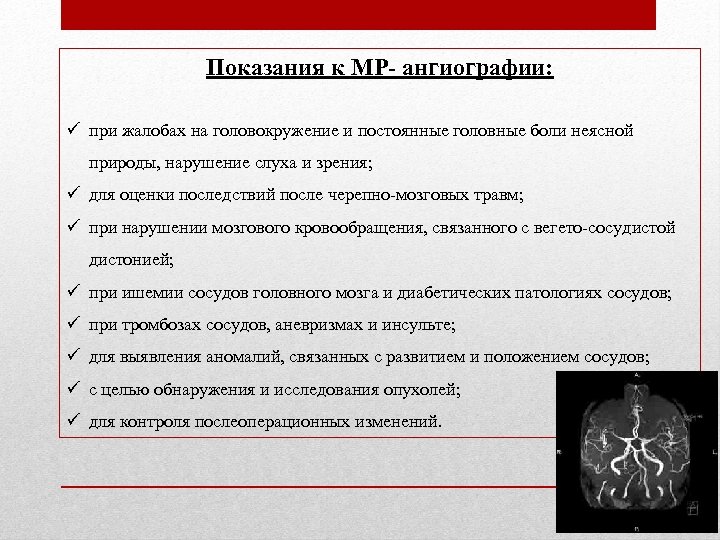 Показания к МР- ангиографии:

✓ при жалобах на головокружение и постоянные головные боли неясной природы, нарушение слуха и зрения;
✓ для оценки последствий после черепно-мозговых травм;
✓ при нарушении мозгового кровообращения, связанного с вегето-сосудистой дистонией;
✓ при ишемии сосудов головного мозга и диабетических патологиях сосудов;
✓ при тромбозах сосудов, аневризмах и инсульте;
✓ для выявления аномалий, связанных с развитием и положением сосудов;
✓ с целью обнаружения и исследования опухолей;
✓ для контроля послеоперационных изменений.